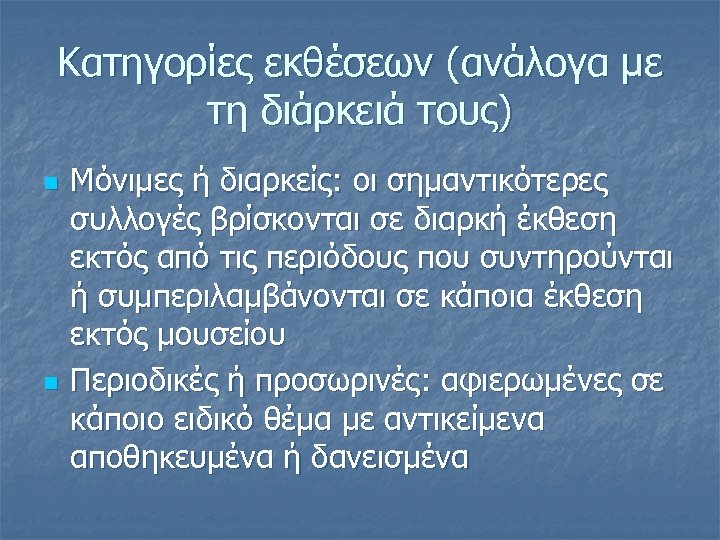 Κατηγορίες εκθέσεων (ανάλογα με τη διάρκειά τους)

Μόνιμες ή διαρκείς: οι σημαντικότερες συλλογές βρίσκονται σε διαρκή έκθεση εκτός από τις περιόδους που συντηρούνται ή συμπεριλαμβάνονται σε κάποια έκθεση εκτός μουσείου

Περιοδικές ή προσωρινές: αφιερωμένες σε κάποιο ειδικό θέμα με αντικείμενα αποθηκευμένα ή δανεισμένα